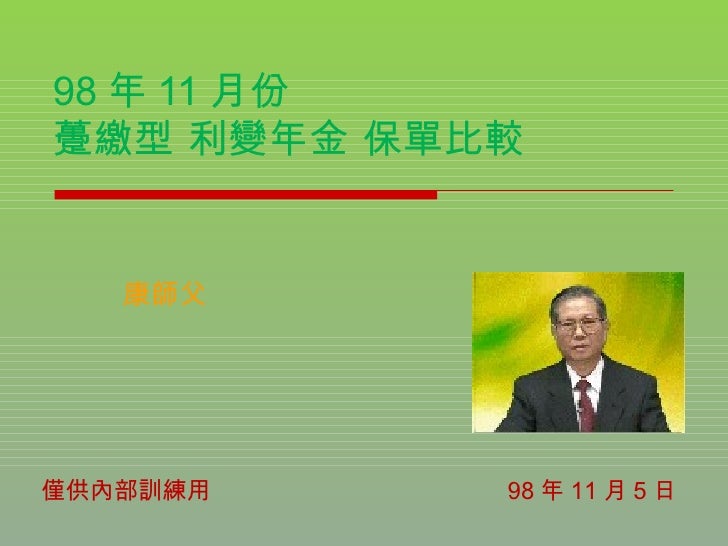 98 年 11 月份
躉繳型 利變年金 保單比較

康師父

僅供內部訓練用

98 年 11 月 5 日